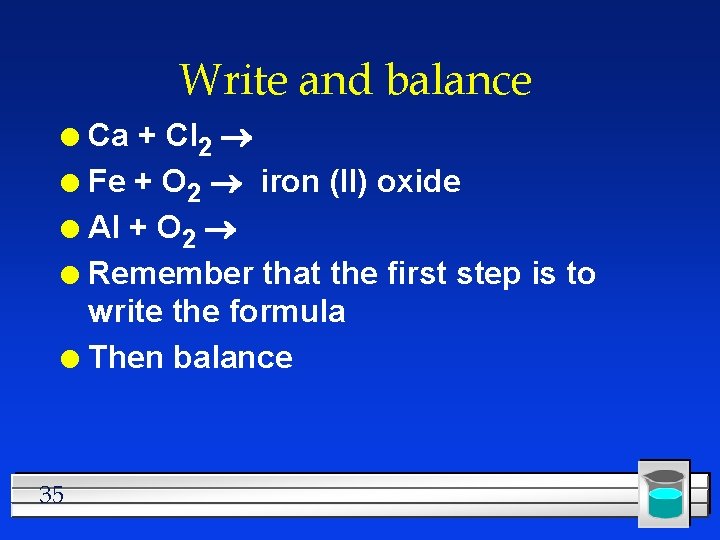 Write and balance

- $Ca + Cl_2 \rightarrow$
- $Fe + O_2 \rightarrow$ iron (II) oxide
- $Al + O_2 \rightarrow$
- Remember that the first step is to write the formula
- Then balance

35